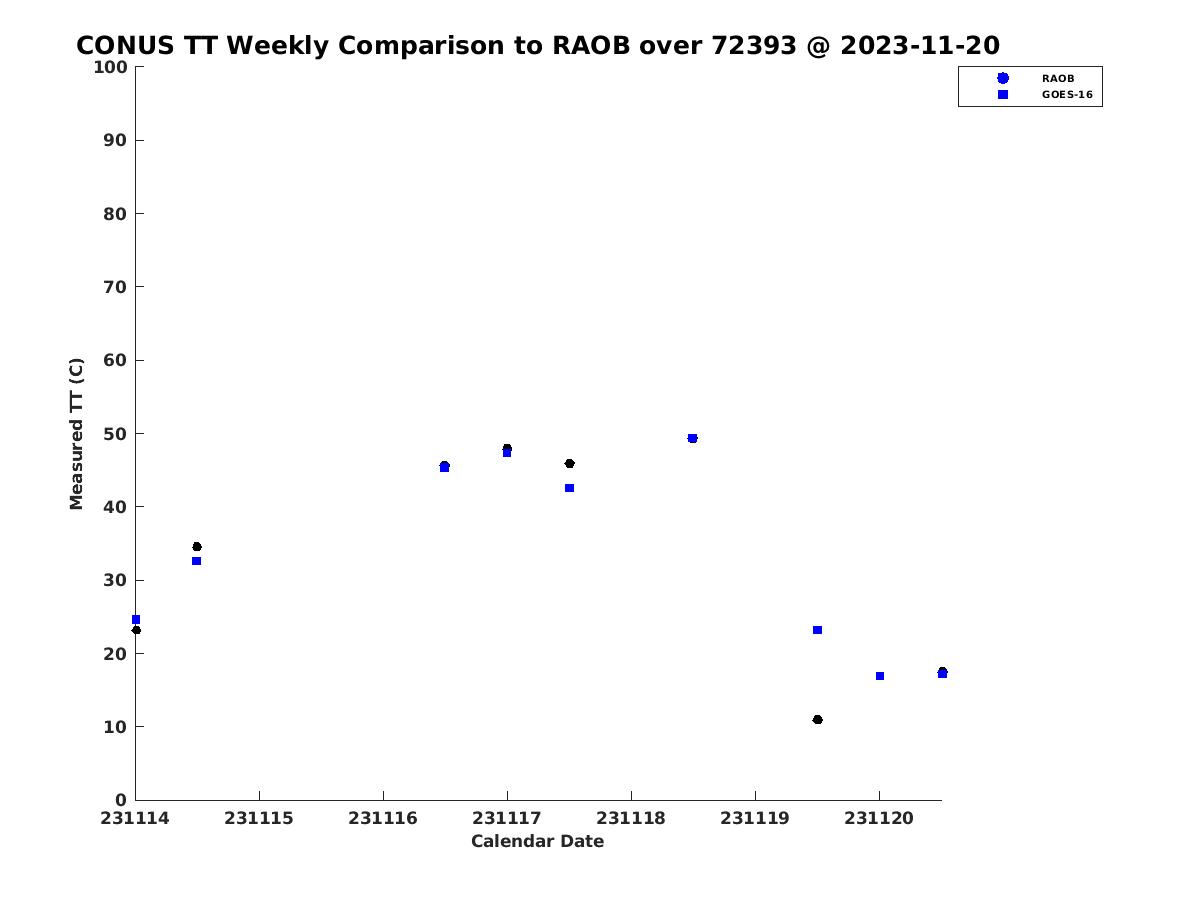 CONUS TT Weekly Comparison to RAOB over 72393 @ 2023-11-20

RAOB
GOES-16

Measured TT (C)

100
90
80
70
60
50
40
30
20
10
0

231114 231115 231116 231117 231118 231119 231120

Calendar Date